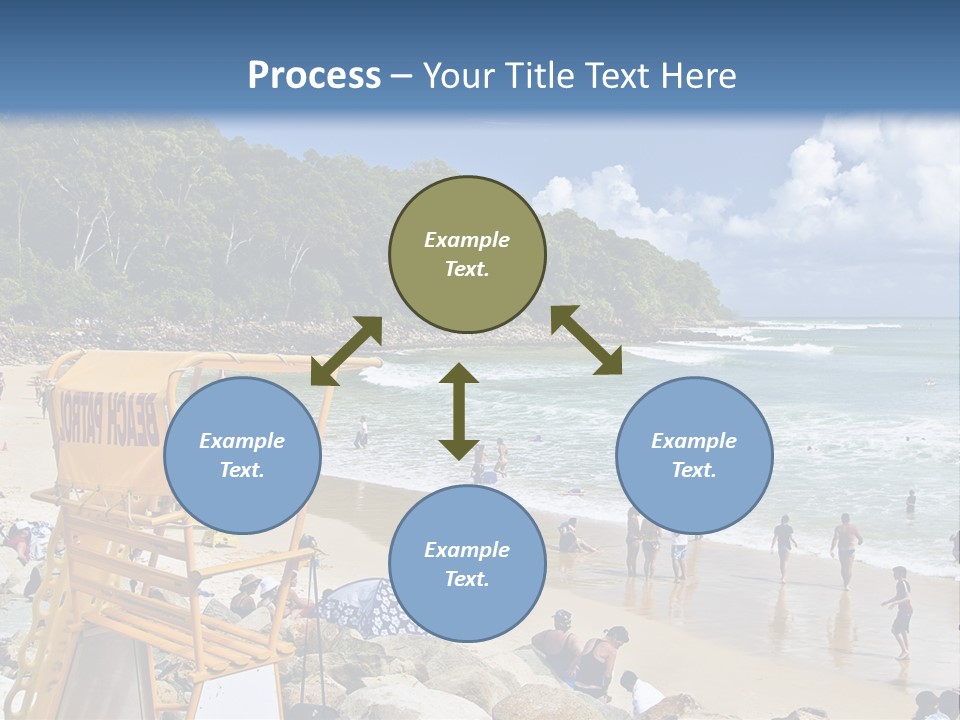 Process – Your Title Text Here

Example Text.

Example Text.

Example Text.

Example Text.

BEACH PATROL